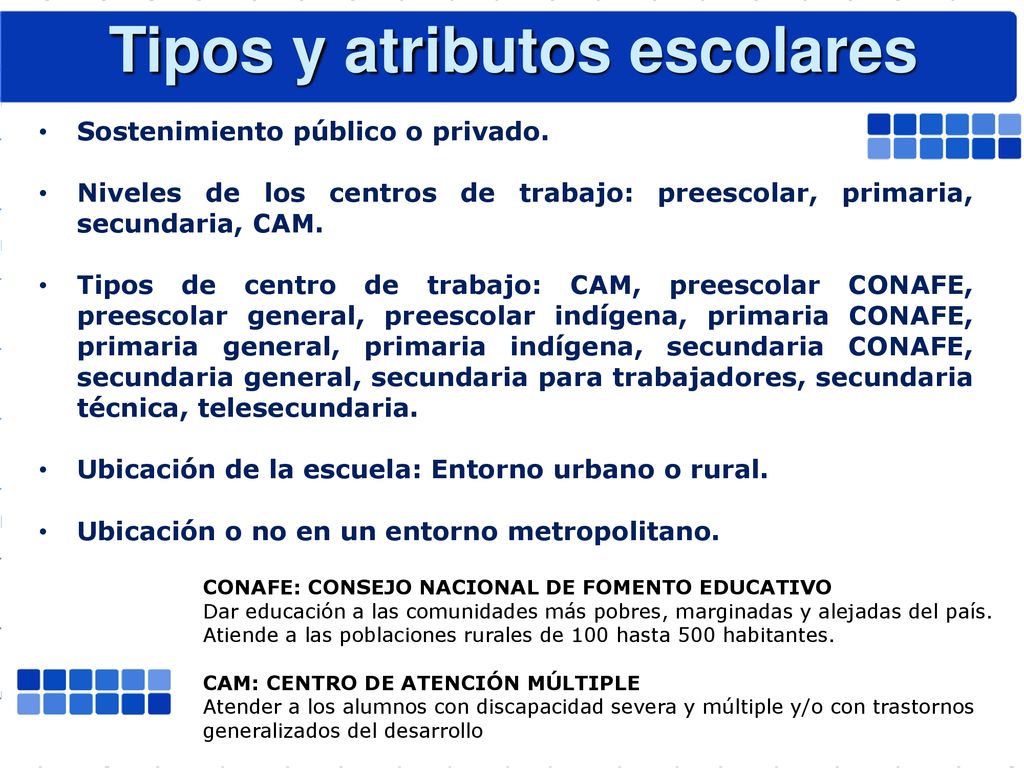 Tipos y atributos escolares

• Sostenimiento público o privado.

• Niveles de los centros de trabajo: preescolar, primaria, secundaria, CAM.

• Tipos de centro de trabajo: CAM, preescolar CONAFE, preescolar general, preescolar indígena, primaria CONAFE, primaria general, primaria indígena, secundaria CONAFE, secundaria general, secundaria para trabajadores, secundaria técnica, telesecundaria.

• Ubicación de la escuela: Entorno urbano o rural.

• Ubicación o no en un entorno metropolitano.

CONAFE: CONSEJO NACIONAL DE FOMENTO EDUCATIVO
Dar educación a las comunidades más pobres, marginadas y alejadas del país. Atiende a las poblaciones rurales de 100 hasta 500 habitantes.

CAM: CENTRO DE ATENCIÓN MÚLTIPLE
Atender a los alumnos con discapacidad severa y múltiple y/o con trastornos generalizados del desarrollo